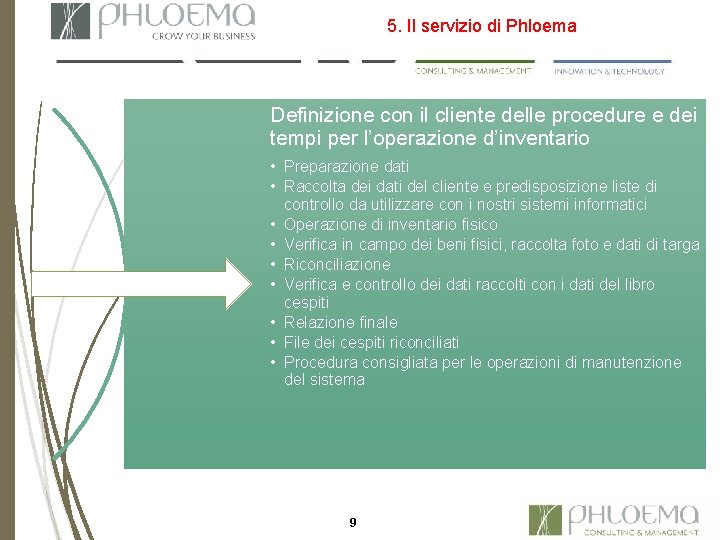 PHLOEMA
GROW YOUR BUSINESS

5. Il servizio di Phloema

CONSULTING & MANAGEMENT

INNOVATION & TECHNOLOGY

Definizione con il cliente delle procedure e dei tempi per l'operazione d'inventario

• Preparazione dati
• Raccolta dei dati del cliente e predisposizione liste di controllo da utilizzare con i nostri sistemi informatici
• Operazione di inventario fisico
• Verifica in campo dei beni fisici, raccolta foto e dati di targa
• Riconciliazione
• Verifica e controllo dei dati raccolti con i dati del libro cespiti
• Relazione finale
• File dei cespiti riconciliati
• Procedura consigliata per le operazioni di manutenzione del sistema

9

PHLOEMA
CONSULTING & MANAGEMENT